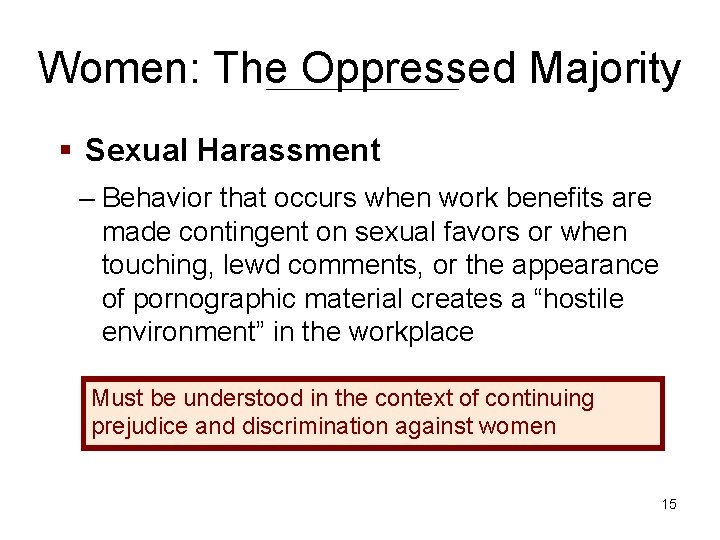 Women: The Oppressed Majority

▪ Sexual Harassment

– Behavior that occurs when work benefits are made contingent on sexual favors or when touching, lewd comments, or the appearance of pornographic material creates a “hostile environment” in the workplace

Must be understood in the context of continuing prejudice and discrimination against women

15